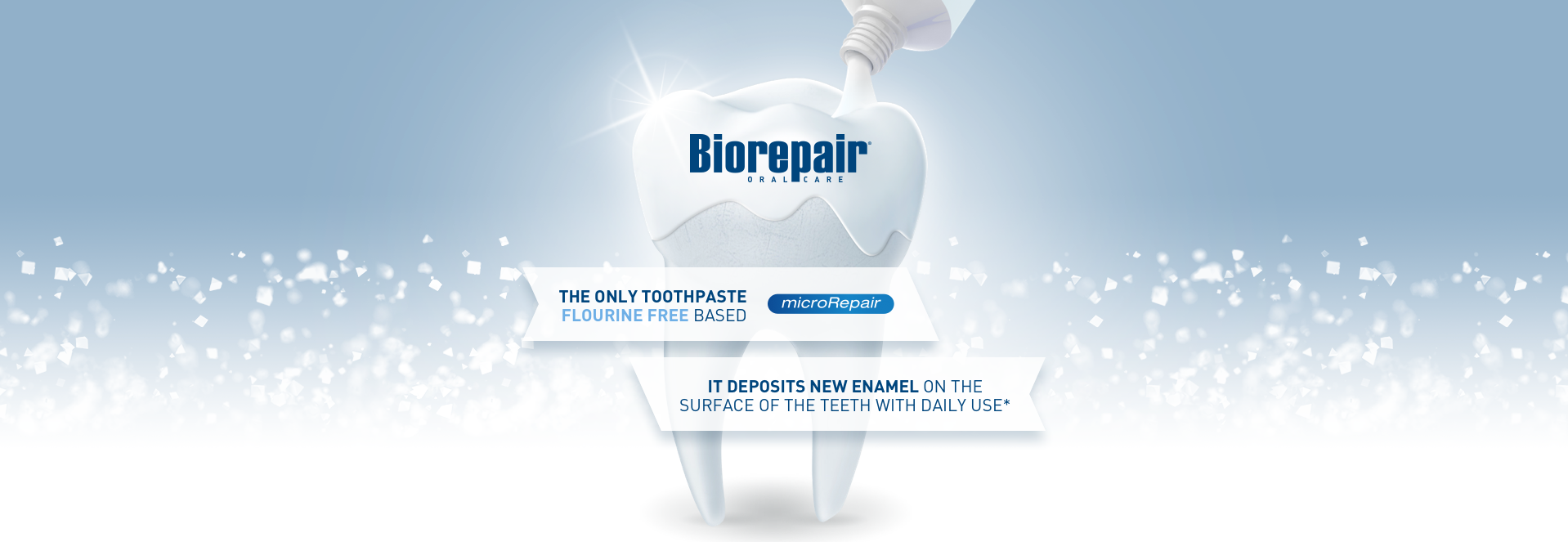 Biorepair®
ORAL CARE

THE ONLY TOOTHPASTE
FLOURINE FREE BASED

microRepair

IT DEPOSITS NEW ENAMEL ON THE SURFACE OF THE TEETH WITH DAILY USE*